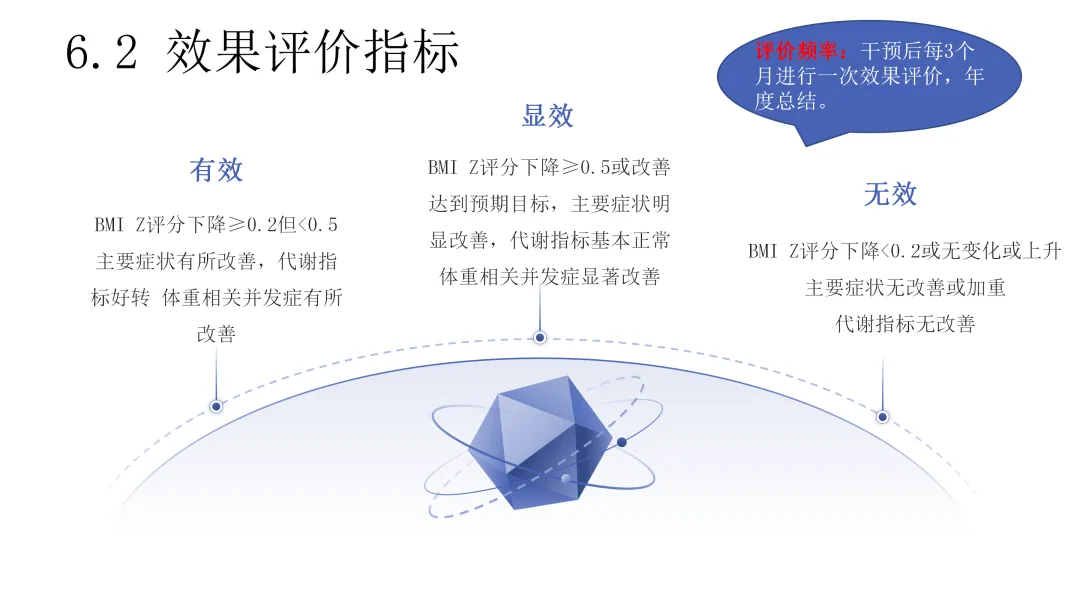 6.2 效果评价指标

评价频率：干预后每3个月进行一次效果评价，年度总结。

有效

BMI Z评分下降≥0.2但<0.5 主要症状有所改善，代谢指标好转 体重相关并发症有所改善

显效

BMI Z评分下降≥0.5或改善达到预期目标，主要症状明显改善，代谢指标基本正常 体重相关并发症显著改善

无效

BMI Z评分下降<0.2或无变化或上升 主要症状无改善或加重 代谢指标无改善